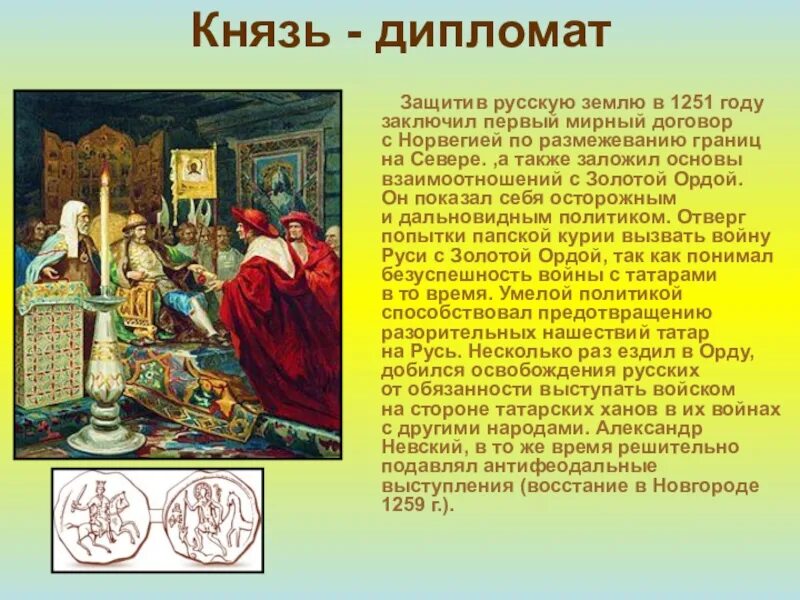 Князь - дипломат

Защитив русскую землю в 1251 году заключил первый мирный договор с Норвегией по размежеванию границ на Севере. ,а также заложил основы взаимоотношений с Золотой Ордой. Он показал себя осторожным и дальновидным политиком. Отверг попытки папской курии вызвать войну Руси с Золотой Ордой, так как понимал безуспешность войны с татарами в то время. Умелой политикой способствовал предотвращению разорительных нашествий татар на Русь. Несколько раз ездил в Орду, добился освобождения русских от обязанности выступать войском на стороне татарских ханов в их войнах с другими народами. Александр Невский, в то же время решительно подавлял антифеодальные выступления (восстание в Новгороде 1259 г.).